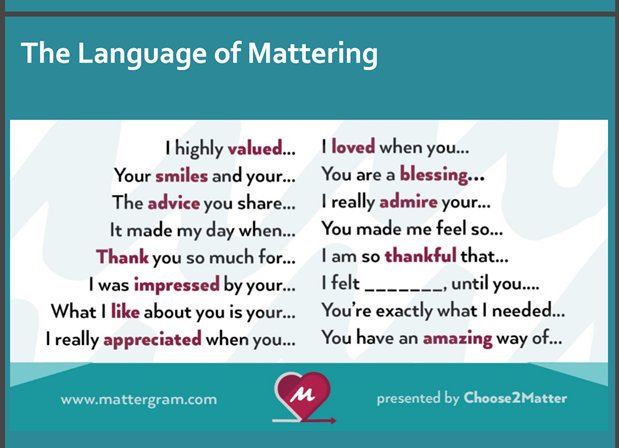 The Language of Mattering

I highly valued...
Your smiles and your...
The advice you share...
It made my day when...
Thank you so much for...
I was impressed by your...
What I like about you is your...
I really appreciated when you...

I loved when you...
You are a blessing...
I really admire your...
You made me feel so...
I am so thankful that...
I felt _______, until you....
You're exactly what I needed...
You have an amazing way of...

www.mattergram.com

M

presented by Choose2Matter